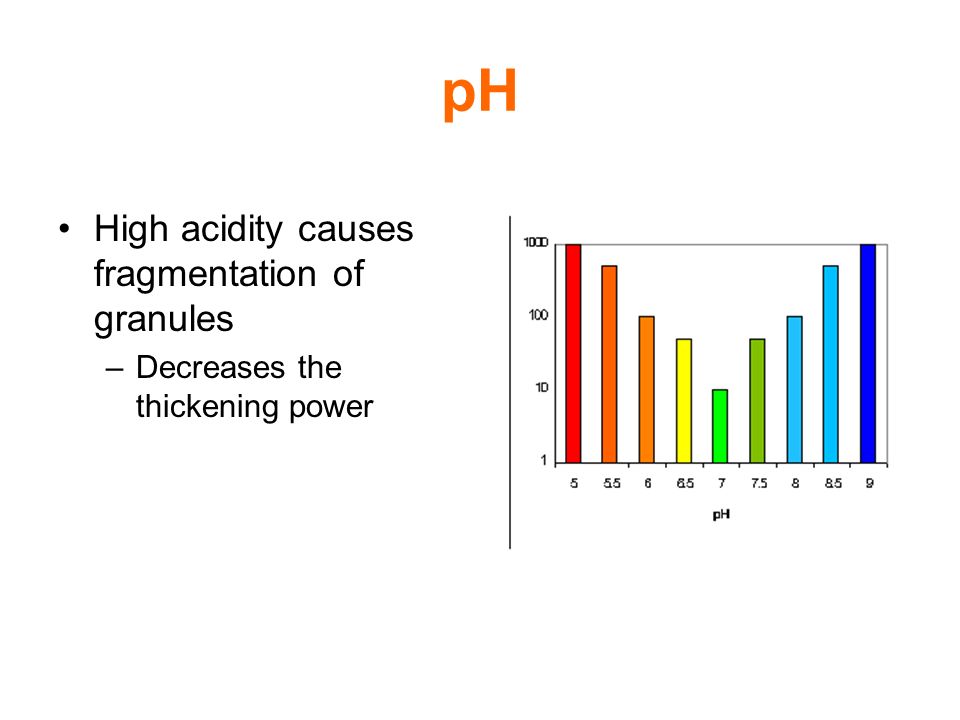 pH

• High acidity causes fragmentation of granules
– Decreases the thickening power

1000
100
10
1
5 5.5 6 6.5 7 7.5 8 8.5 9
pH